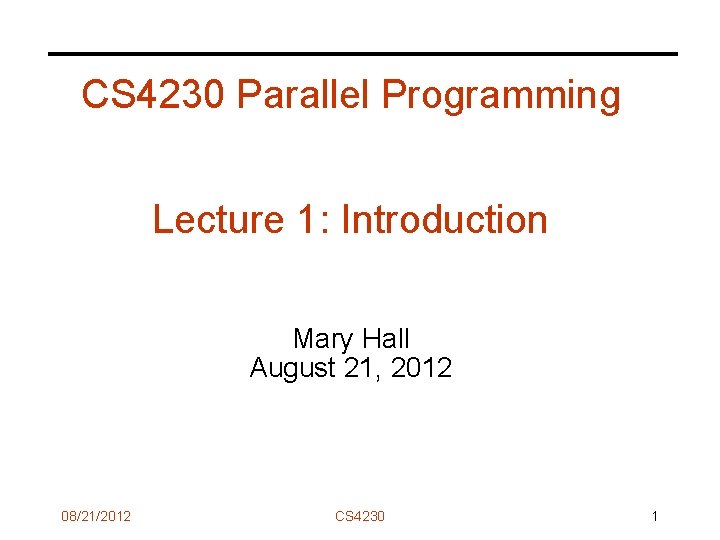 CS4230 Parallel Programming

Lecture 1: Introduction

Mary Hall
August 21, 2012

08/21/2012 CS4230 1